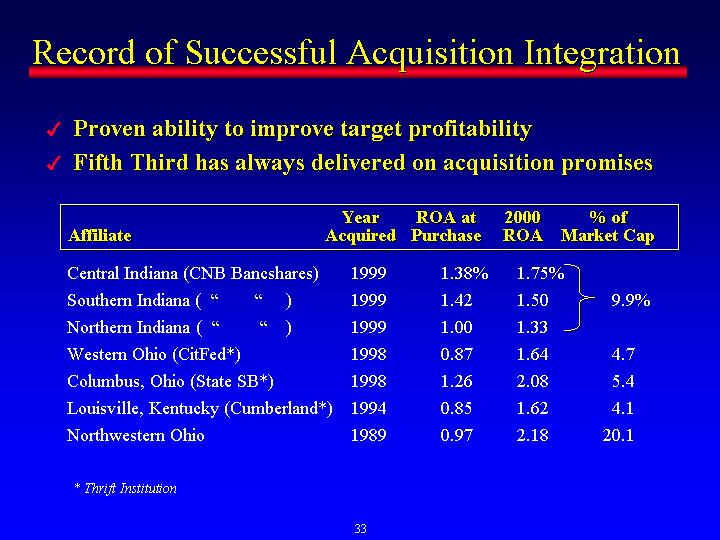 Record of Successful Acquisition Integration

✓ Proven ability to improve target profitability
✓ Fifth Third has always delivered on acquisition promises

| Affiliate | Year Acquired | ROA at Purchase | 2000 ROA | % of Market Cap |
|---|---|---|---|---|
| Central Indiana (CNB Bancshares) | 1999 | 1.38% | 1.75% | |
| Southern Indiana ( “ “ ) | 1999 | 1.42 | 1.50 | 9.9% |
| Northern Indiana ( “ “ ) | 1999 | 1.00 | 1.33 | |
| Western Ohio (CitFed*) | 1998 | 0.87 | 1.64 | 4.7 |
| Columbus, Ohio (State SB*) | 1998 | 1.26 | 2.08 | 5.4 |
| Louisville, Kentucky (Cumberland*) | 1994 | 0.85 | 1.62 | 4.1 |
| Northwestern Ohio | 1989 | 0.97 | 2.18 | 20.1 |

* Thrift Institution

33